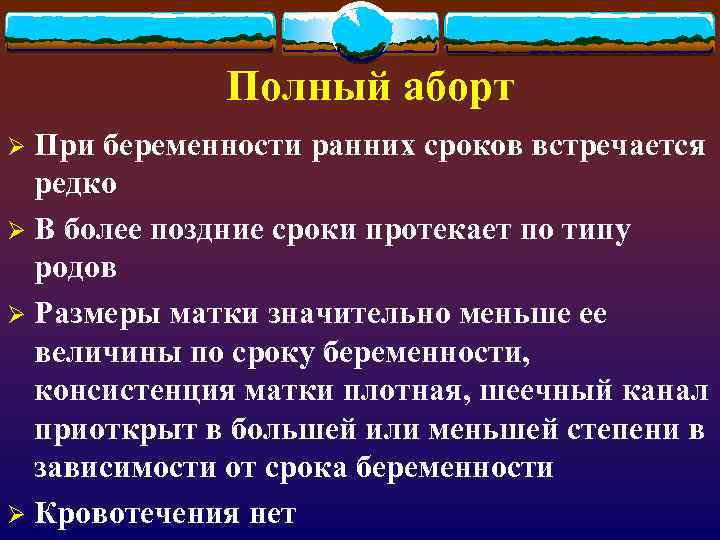 Полный аборт

➢ При беременности ранних сроков встречается редко

➢ В более поздние сроки протекает по типу родов

➢ Размеры матки значительно меньше ее величины по сроку беременности, консистенция матки плотная, шеечный канал приоткрыт в большей или меньшей степени в зависимости от срока беременности

➢ Кровотечения нет